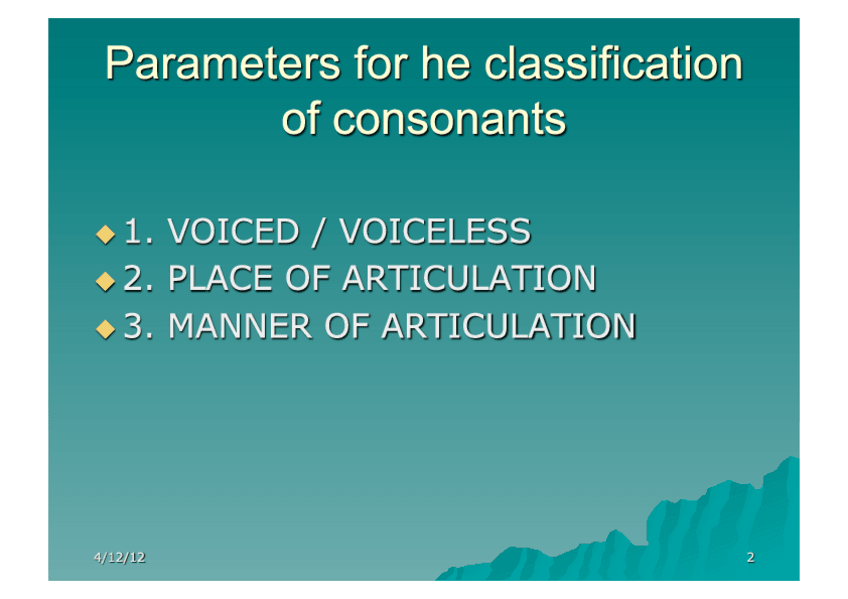 Parameters for he classification of consonants

1. VOICED / VOICELESS
2. PLACE OF ARTICULATION
3. MANNER OF ARTICULATION

4/12/12

2